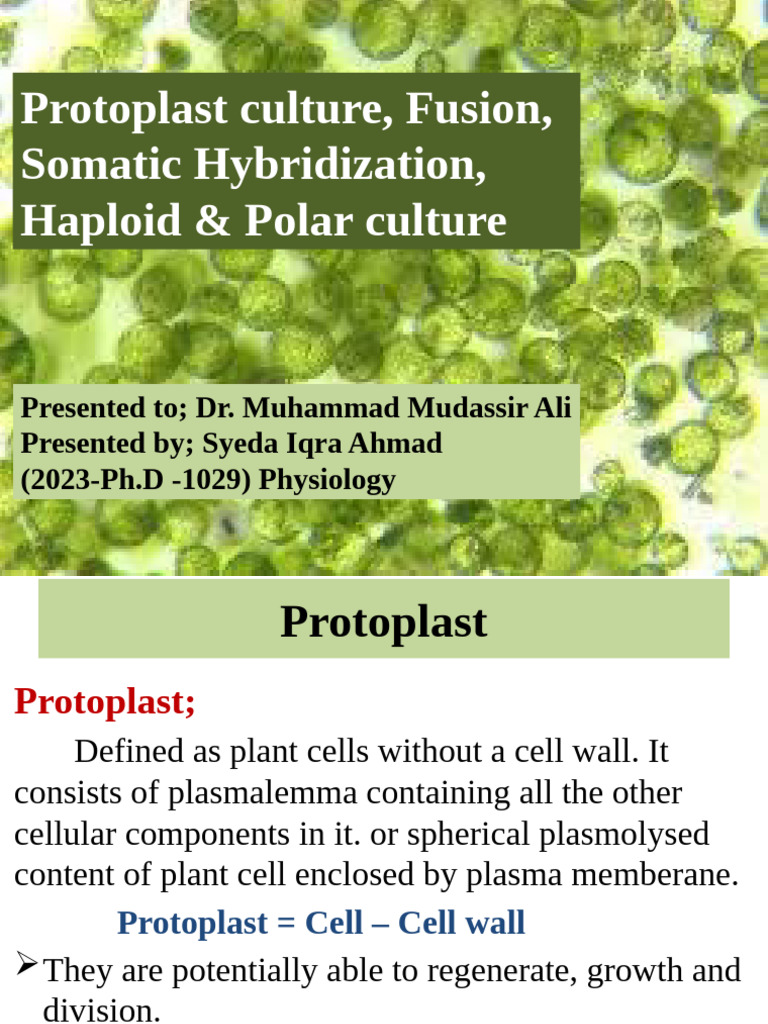 Protoplast culture, Fusion, Somatic Hybridization, Haploid & Polar culture

Presented to; Dr. Muhammad Mudassir Ali
Presented by; Syeda Iqra Ahmad
(2023-Ph.D -1029) Physiology

Protoplast

Protoplast;

Defined as plant cells without a cell wall. It consists of plasmalemma containing all the other cellular components in it. or spherical plasmolysed content of plant cell enclosed by plasma memberane.

Protoplast = Cell – Cell wall

➢ They are potentially able to regenerate, growth and division.